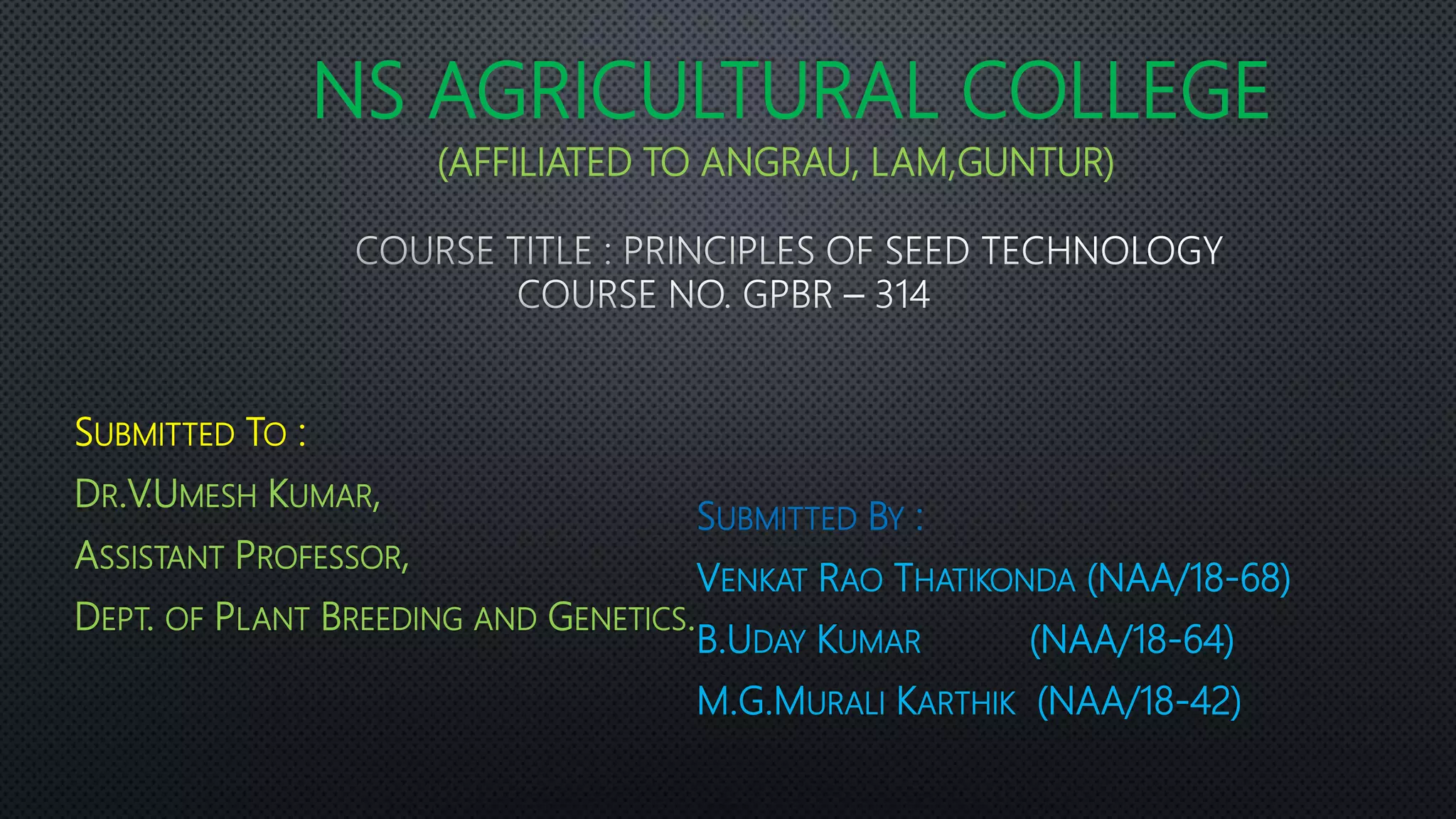 NS AGRICULTURAL COLLEGE
(AFFILIATED TO ANGRAU, LAM,GUNTUR)

COURSE TITLE : PRINCIPLES OF SEED TECHNOLOGY
COURSE NO. GPBR – 314

SUBMITTED TO :
DR.V.UMESH KUMAR,
ASSISTANT PROFESSOR,
DEPT. OF PLANT BREEDING AND GENETICS.

SUBMITTED BY :
VENKAT RAO THATIKONDA (NAA/18-68)
B.UDAY KUMAR (NAA/18-64)
M.G.MURALI KARTHIK (NAA/18-42)